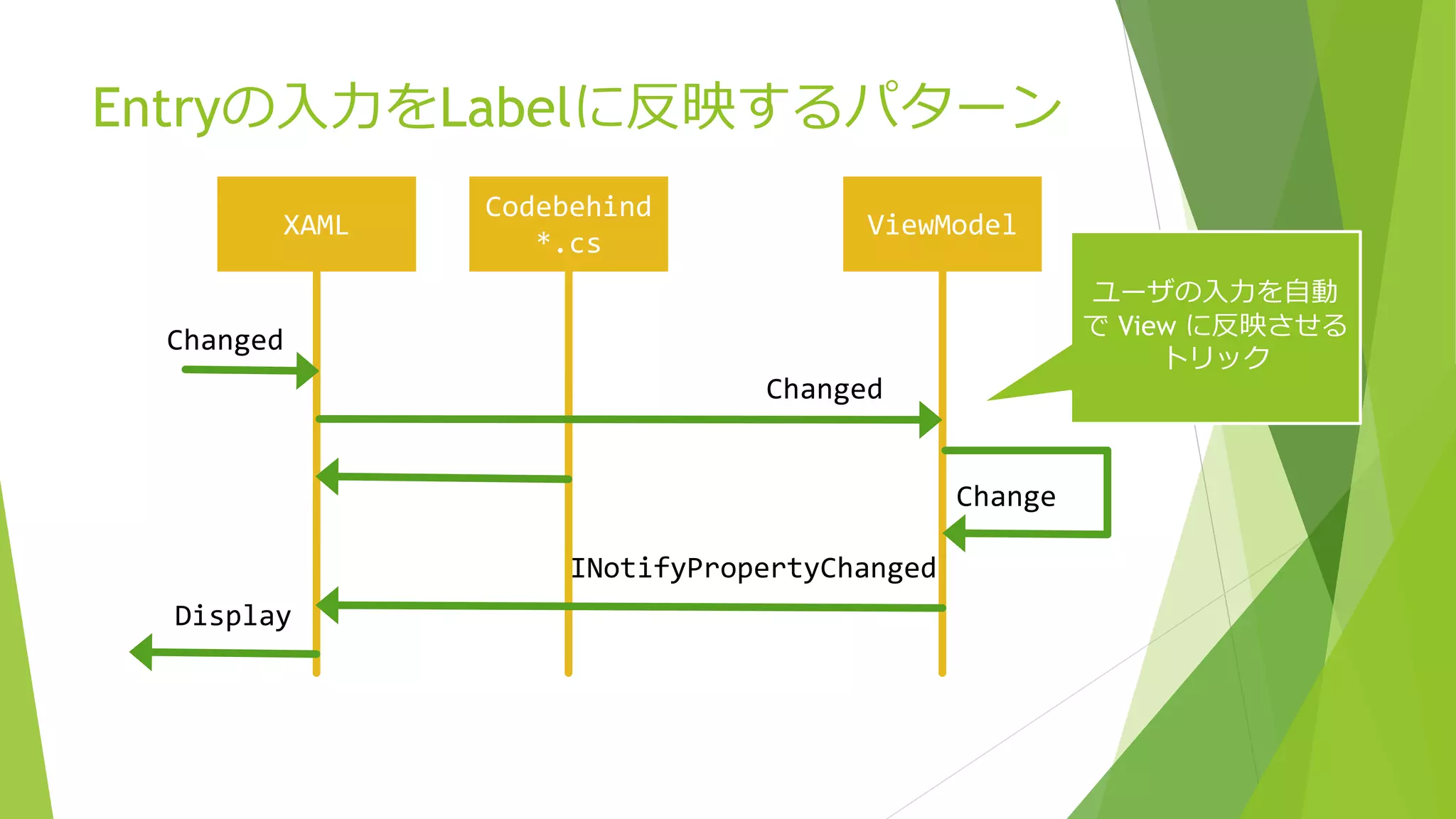 Entryの入力をLabelに反映するパターン

XAML

Codebehind
*.cs

ViewModel

ユーザの入力を自動で View に反映させるトリック

Changed

Changed

Change

INotifyPropertyChanged

Display